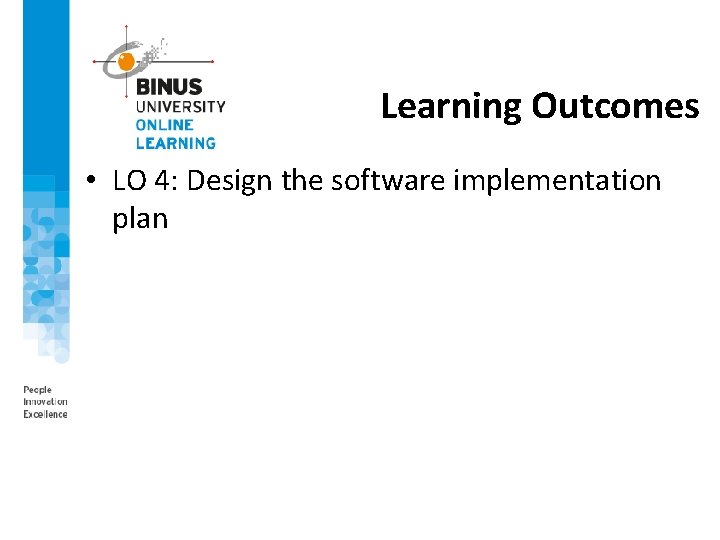 BINUS
UNIVERSITY
ONLINE
LEARNING

Learning Outcomes

• LO 4: Design the software implementation plan

People
Innovation
Excellence